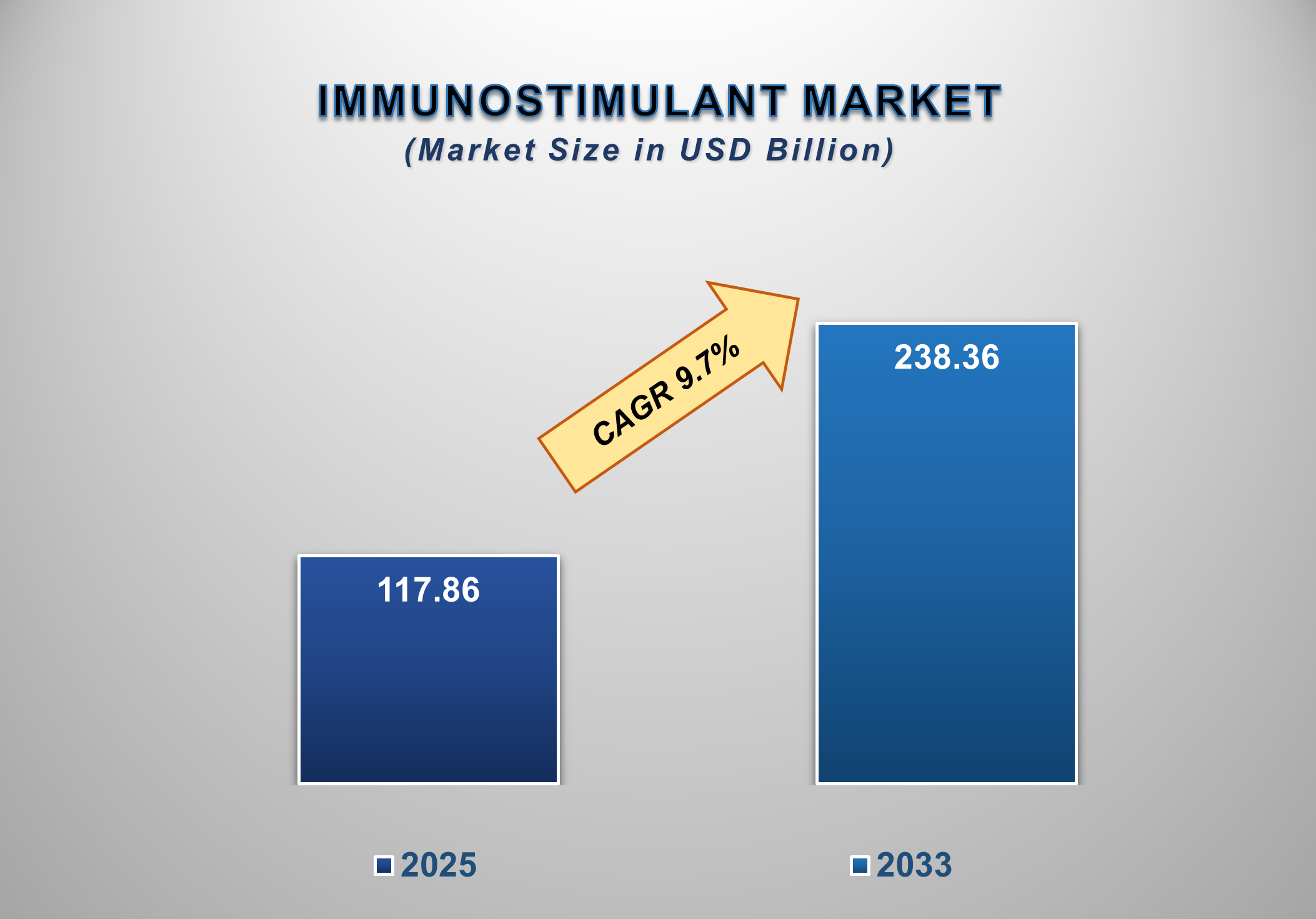 IMMUNOSTIMULANT MARKET
(Market Size in USD Billion)

CAGR 9.7%

117.86

238.36

2025

2033